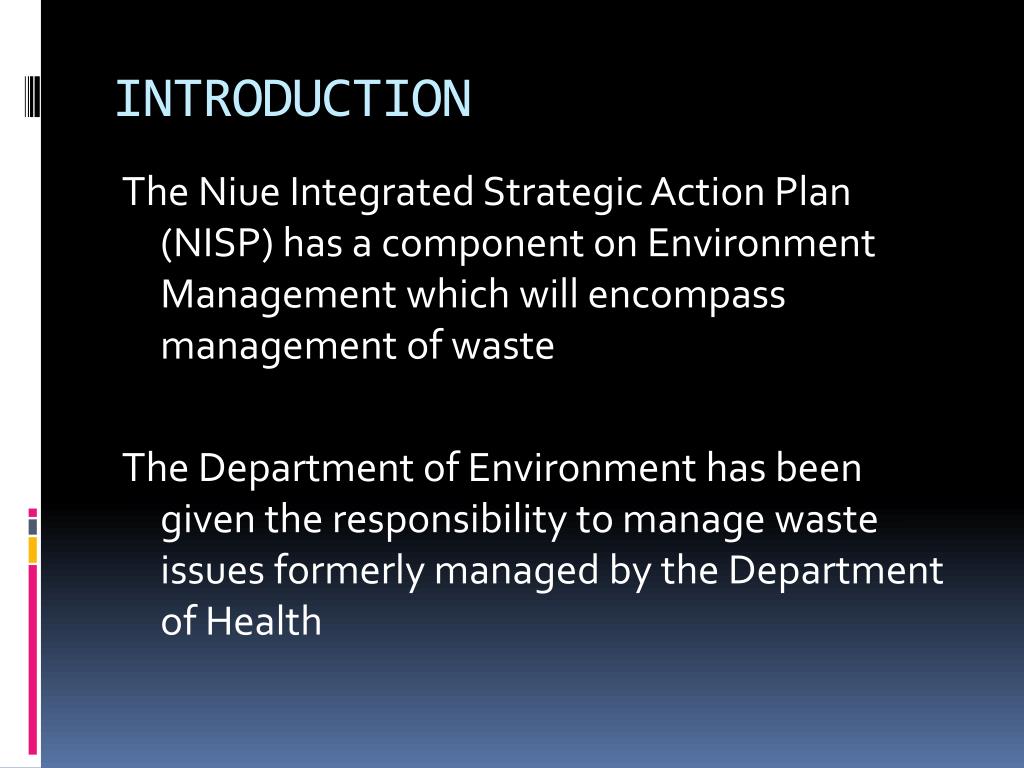 INTRODUCTION

The Niue Integrated Strategic Action Plan (NISP) has a component on Environment Management which will encompass management of waste

The Department of Environment has been given the responsibility to manage waste issues formerly managed by the Department of Health